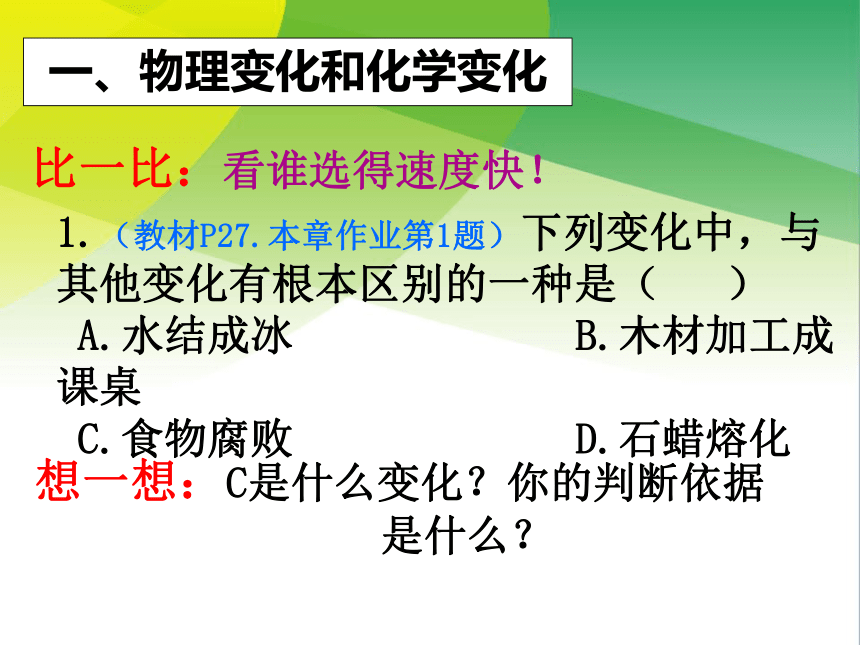 一、物理变化和化学变化

比一比：看谁选得速度快！

1.（教材P27.本章作业第1题）下列变化中，与其他变化有根本区别的一种是（　　）
A.水结成冰　　B.木材加工成课桌
C.食物腐败　　D.石蜡熔化

想一想：C是什么变化？你的判断依据是什么？